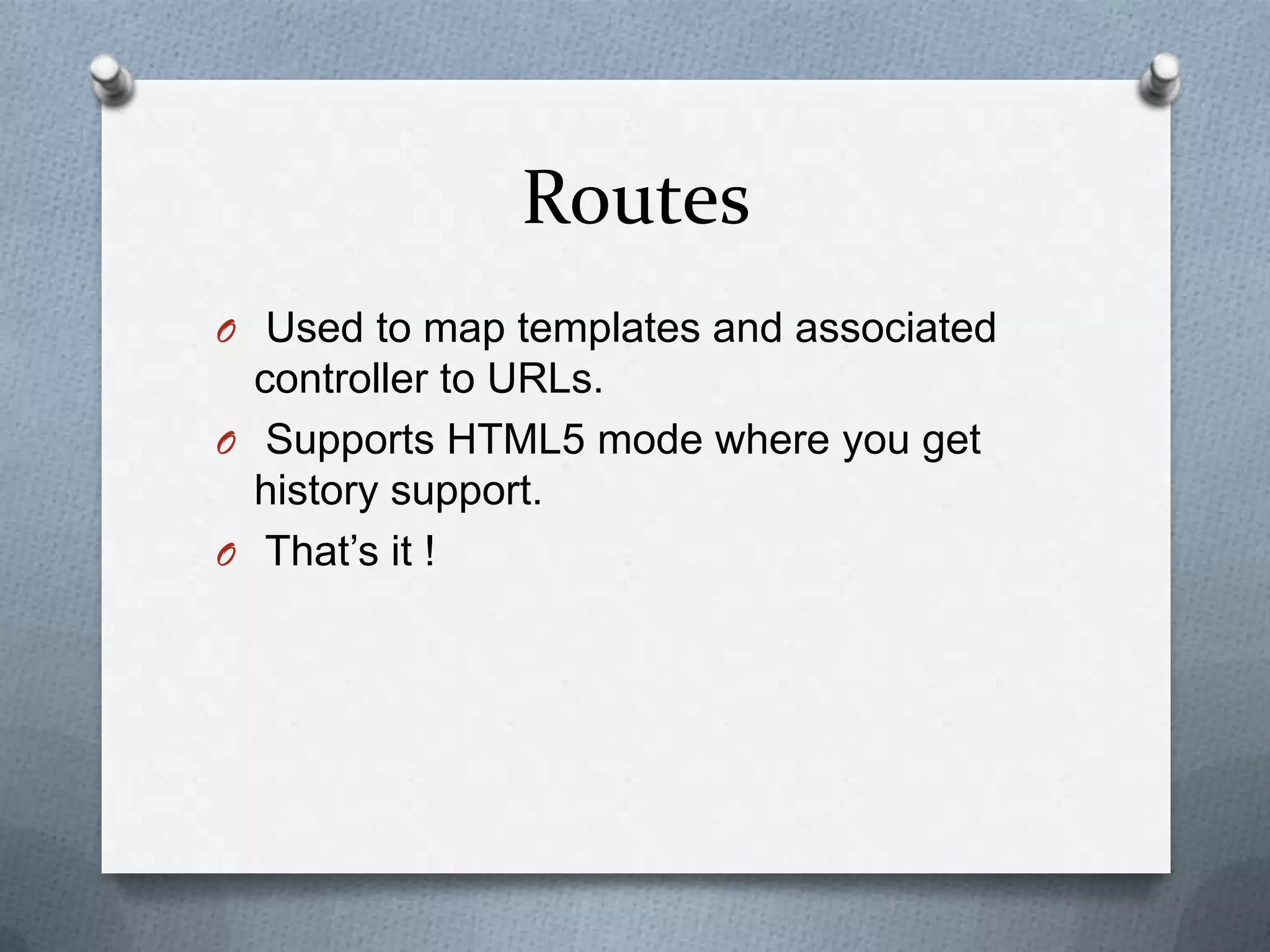 Routes

Used to map templates and associated controller to URLs.

Supports HTML5 mode where you get history support.

That’s it !